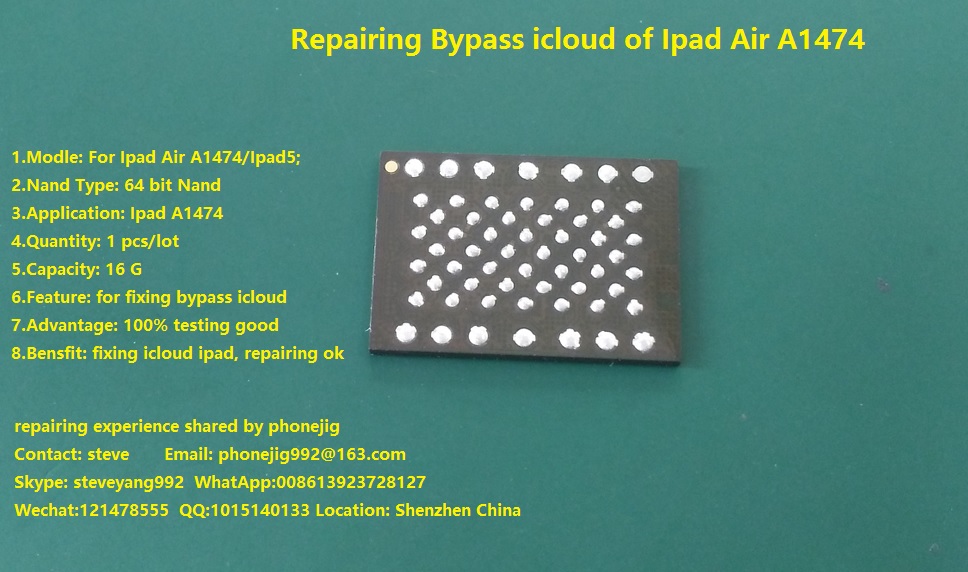 Repairing Bypass icloud of Ipad Air A1474

1.Modle: For Ipad Air A1474/Ipad5;
2.Nand Type: 64 bit Nand
3.Application: Ipad A1474
4.Quantity: 1 pcs/lot
5.Capacity: 16 G
6.Feature: for fixing bypass icloud
7.Advantage: 100% testing good
8.Bensfit: fixing icloud ipad, repairing ok

repairing experience shared by phonejig
Contact: steve Email: phonejig992@163.com
Skype: steveyang992 WhatApp:008613923728127
Wechat:121478555 QQ:1015140133 Location: Shenzhen China